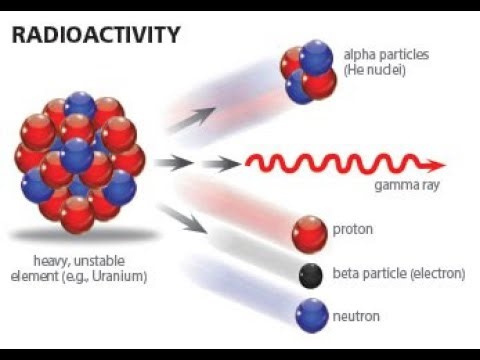 RADIOACTIVITY

alpha particles (He nuclei)

gamma ray

proton

beta particle (electron)

neutron

heavy, unstable element (e.g., Uranium)